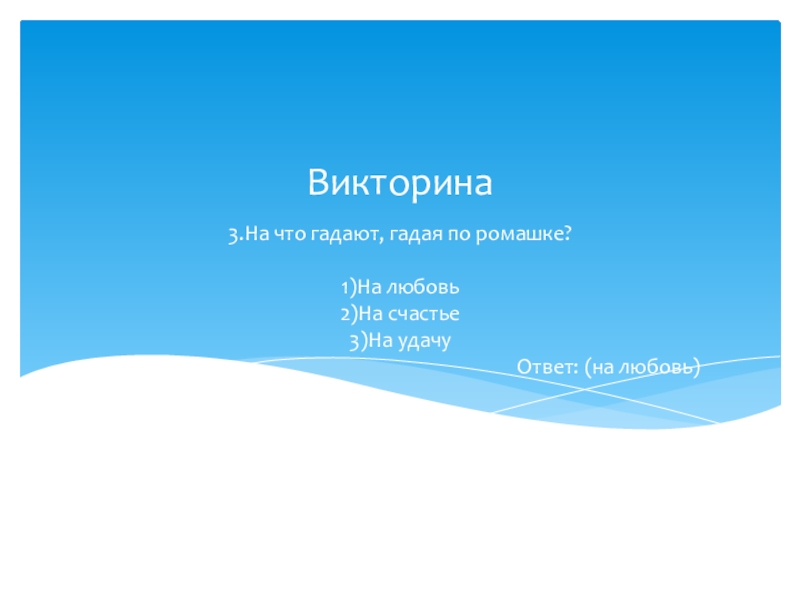 Викторина

3.На что гадают, гадая по ромашке?

1)На любовь
2)На счастье
3)На удачу
Ответ: (на любовь)